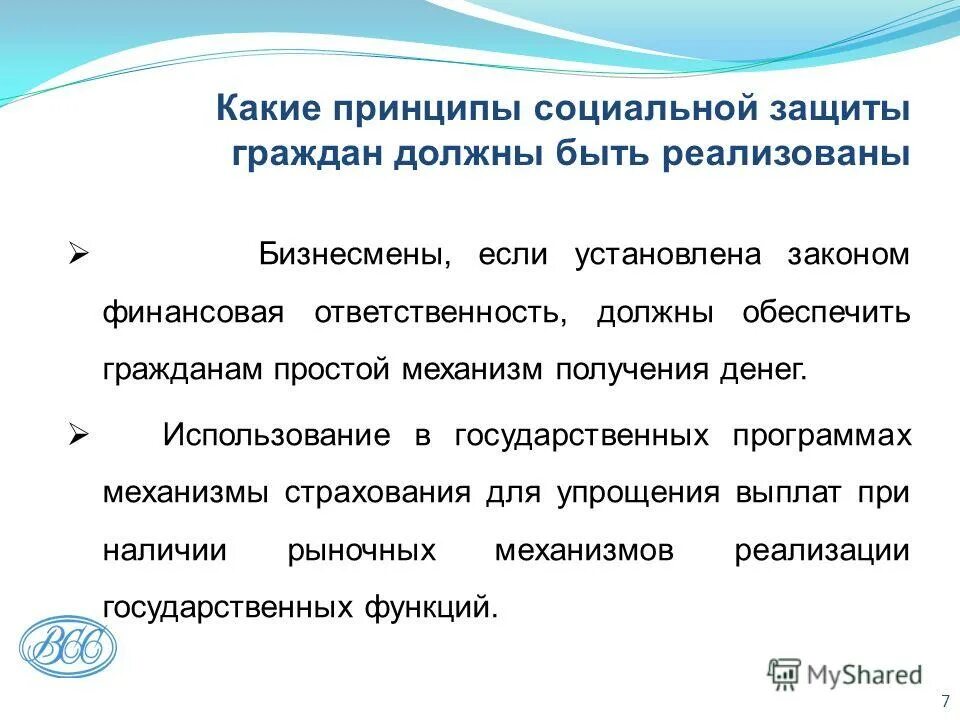 Какие принципы социальной защиты граждан должны быть реализованы

➢ Бизнесмены, если установлена законом финансовая ответственность, должны обеспечить гражданам простой механизм получения денег.

➢ Использование в государственных программах механизмы страхования для упрощения выплат при наличии рыночных механизмов реализации государственных функций.

ВСС

MyShared

7